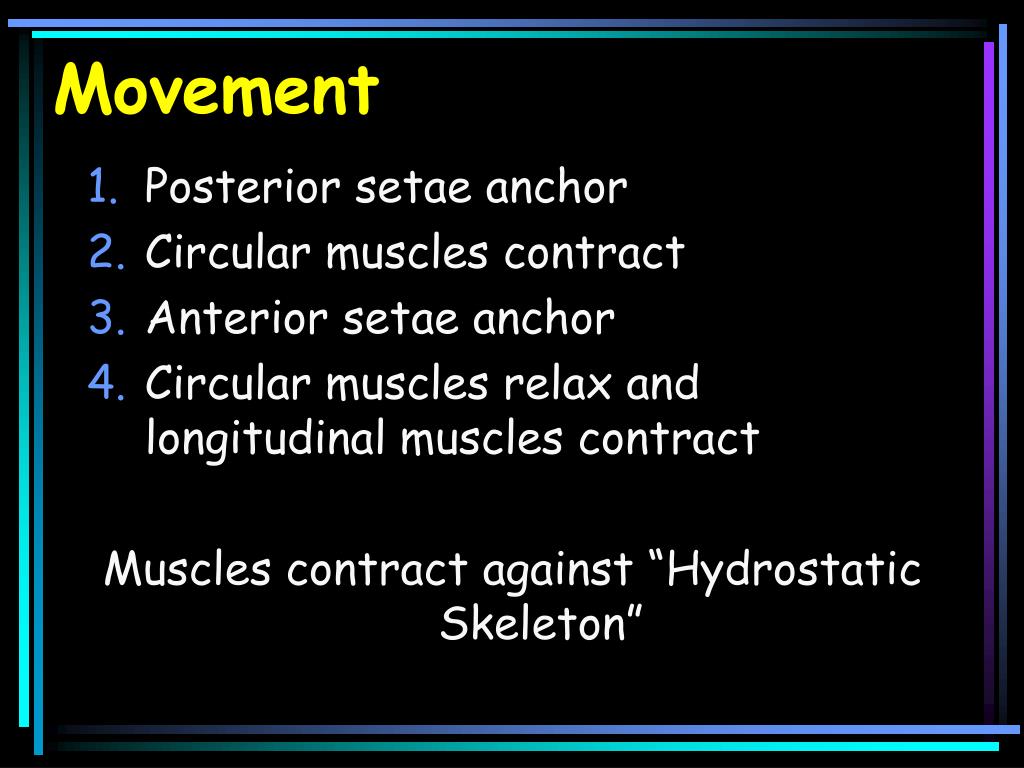 Movement

1. Posterior setae anchor
2. Circular muscles contract
3. Anterior setae anchor
4. Circular muscles relax and longitudinal muscles contract

Muscles contract against “Hydrostatic Skeleton”